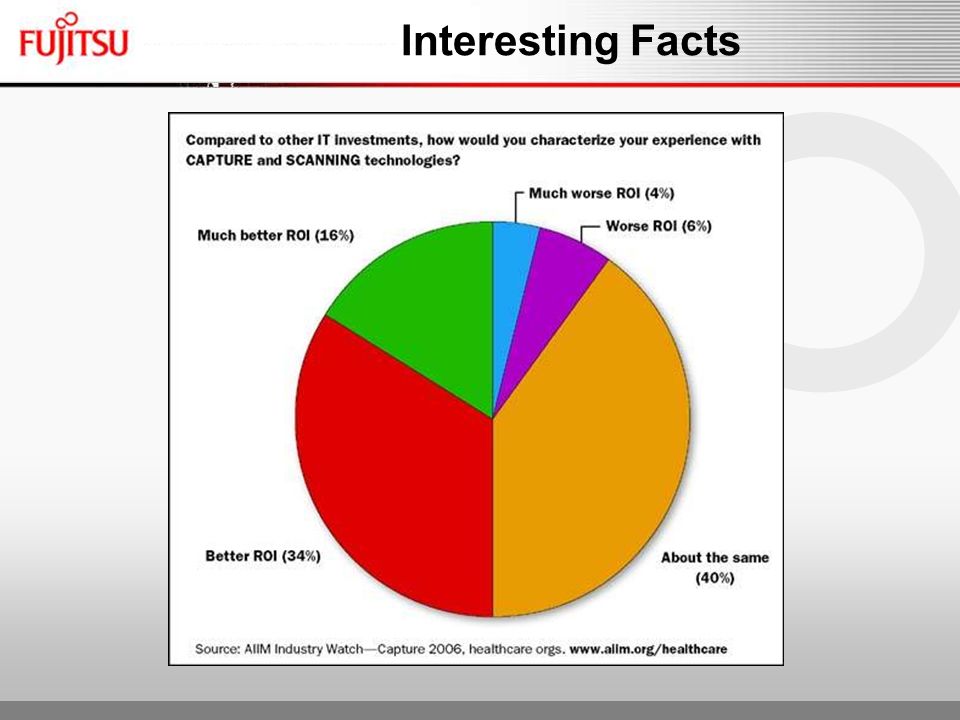 FUJITSU

Interesting Facts

Compared to other IT investments, how would you characterize your experience with CAPTURE and SCANNING technologies?

Much worse ROI (4%)

Worse ROI (6%)

Much better ROI (16%)

Better ROI (34%)

About the same (40%)

Source: AIIM Industry Watch—Capture 2006, healthcare orgs. www.aiim.org/healthcare